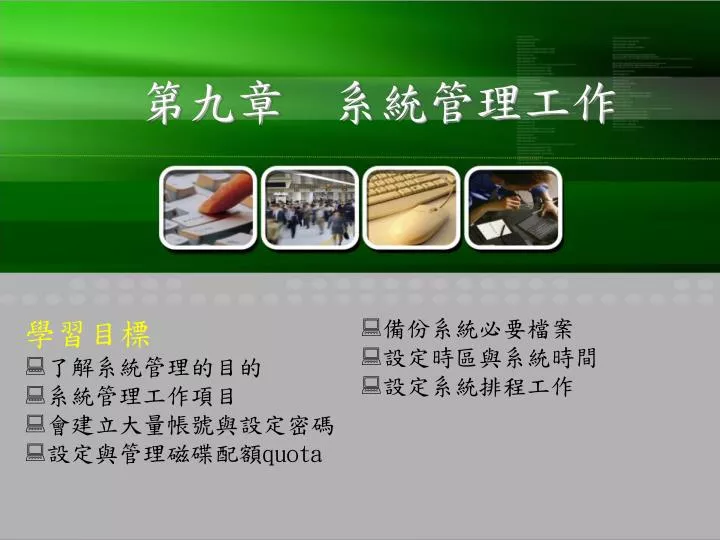 第九章　系統管理工作

學習目標
了解系統管理的目的
系統管理工作項目
會建立大量帳號與設定密碼
設定與管理磁碟配額quota
備份系統必要檔案
設定時區與系統時間
設定系統排程工作